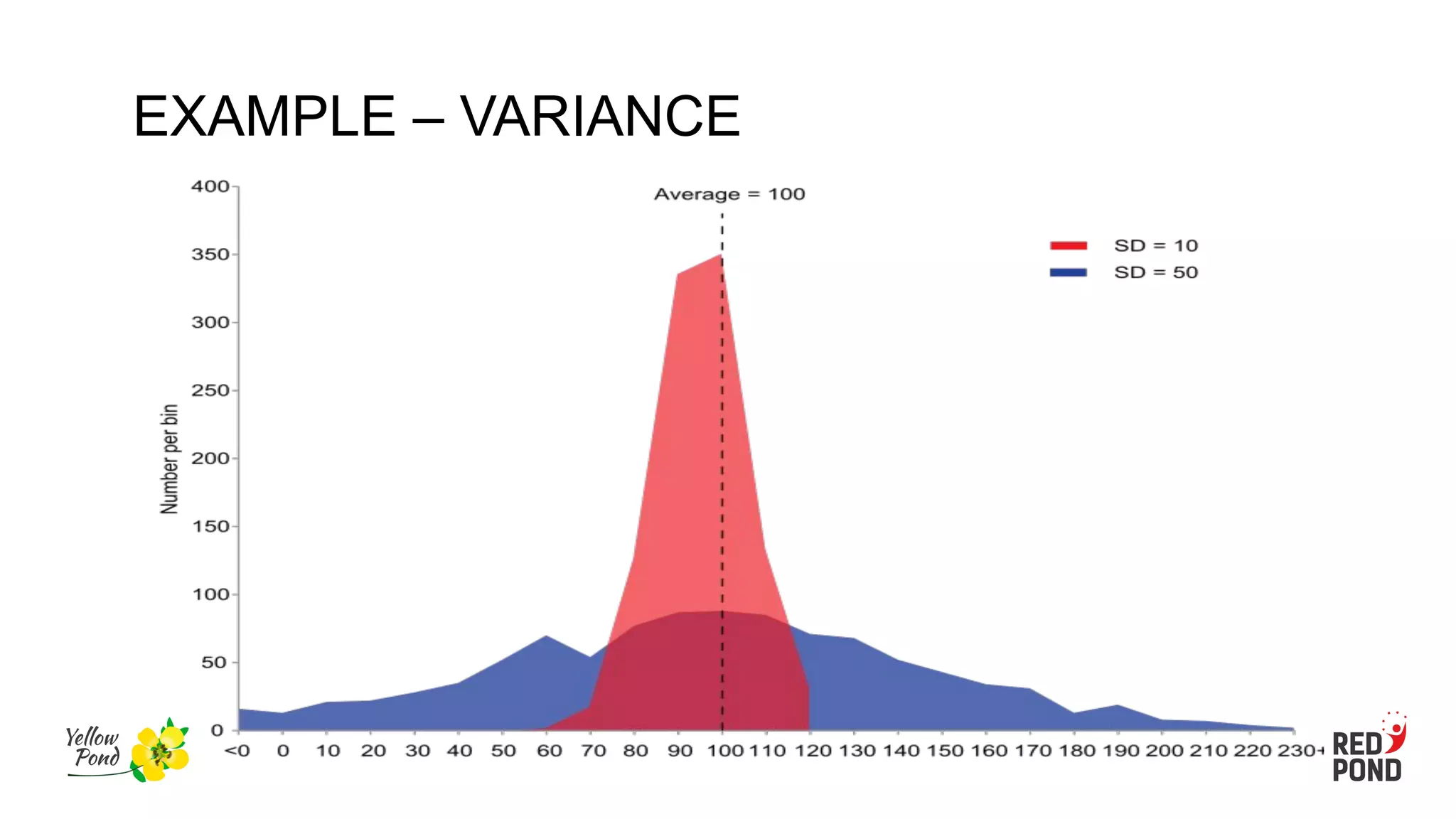 EXAMPLE – VARIANCE

Average = 100

SD = 10
SD = 50

Number per bin

400
350
300
250
200
150
100
50
0

<0 0 10 20 30 40 50 60 70 80 90 100 110 120 130 140 150 160 170 180 190 200 210 220 230+

Yellow Pond

RED POND